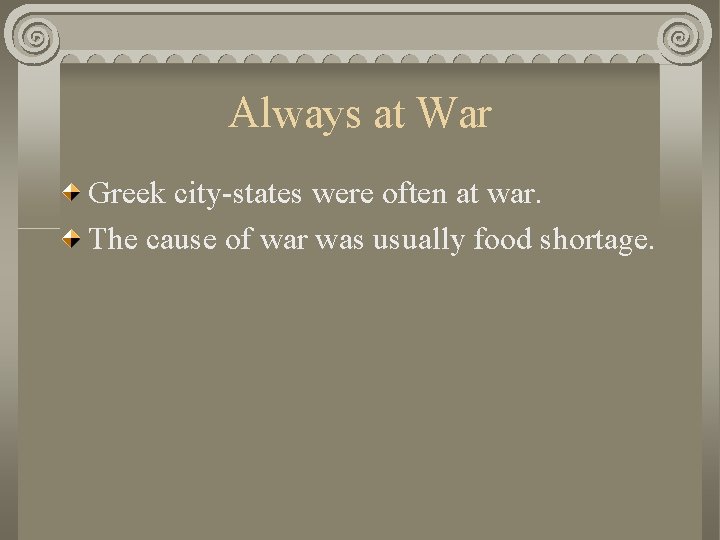 Always at War

Greek city-states were often at war.

The cause of war was usually food shortage.